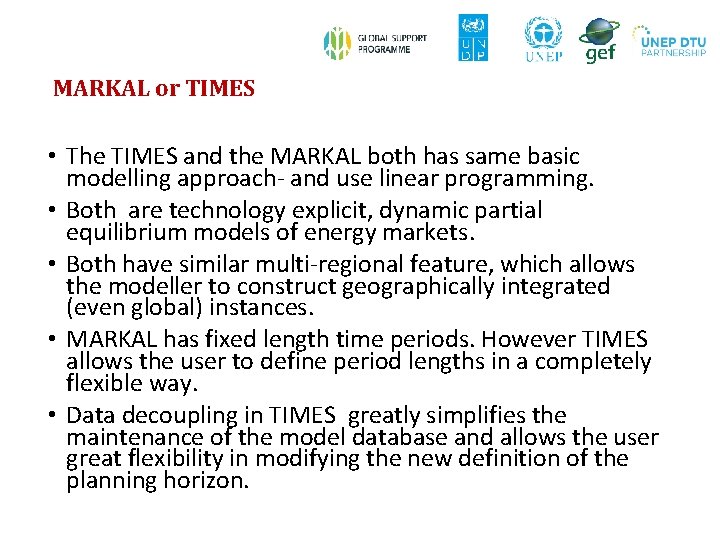 GLOBAL SUPPORT PROGRAMME

U N D P

UNEP

gef

UNEP DTU PARTNERSHIP

MARKAL or TIMES

• The TIMES and the MARKAL both has same basic modelling approach- and use linear programming.

• Both are technology explicit, dynamic partial equilibrium models of energy markets.

• Both have similar multi-regional feature, which allows the modeller to construct geographically integrated (even global) instances.

• MARKAL has fixed length time periods. However TIMES allows the user to define period lengths in a completely flexible way.

• Data decoupling in TIMES greatly simplifies the maintenance of the model database and allows the user great flexibility in modifying the new definition of the planning horizon.